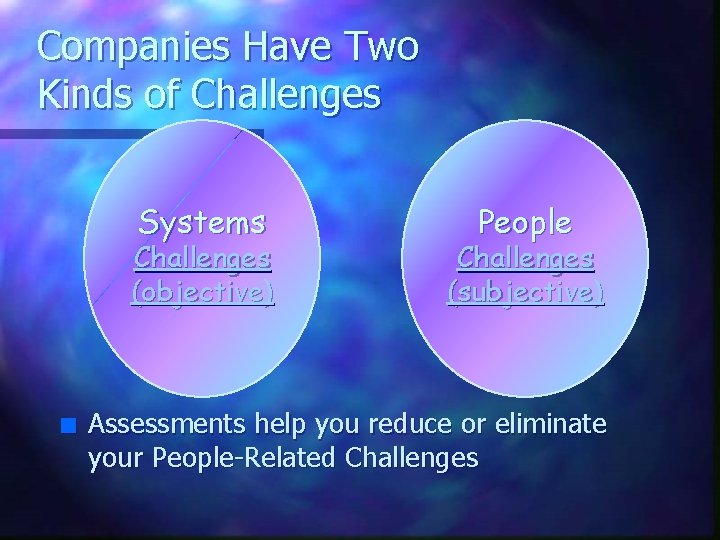 Companies Have Two Kinds of Challenges

Systems
Challenges
(objective)

People
Challenges
(subjective)

Assessments help you reduce or eliminate your People-Related Challenges